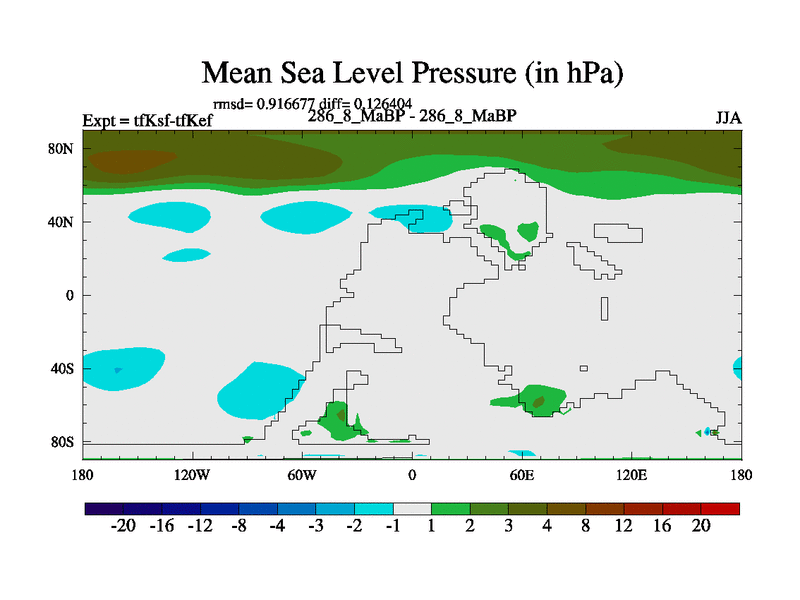 Mean Sea Level Pressure (in hPa)

rmsd= 0.916677 diff= 0.126404

Expt = tfKsf-tfKef

286_8_MaBP - 286_8_MaBP

JJA

80N

40N

0

40S

80S

180

120W

60W

0

60E

120E

180

-20 -16 -12 -8 -4 -3 -2 -1 1 2 3 4 8 12 16 20